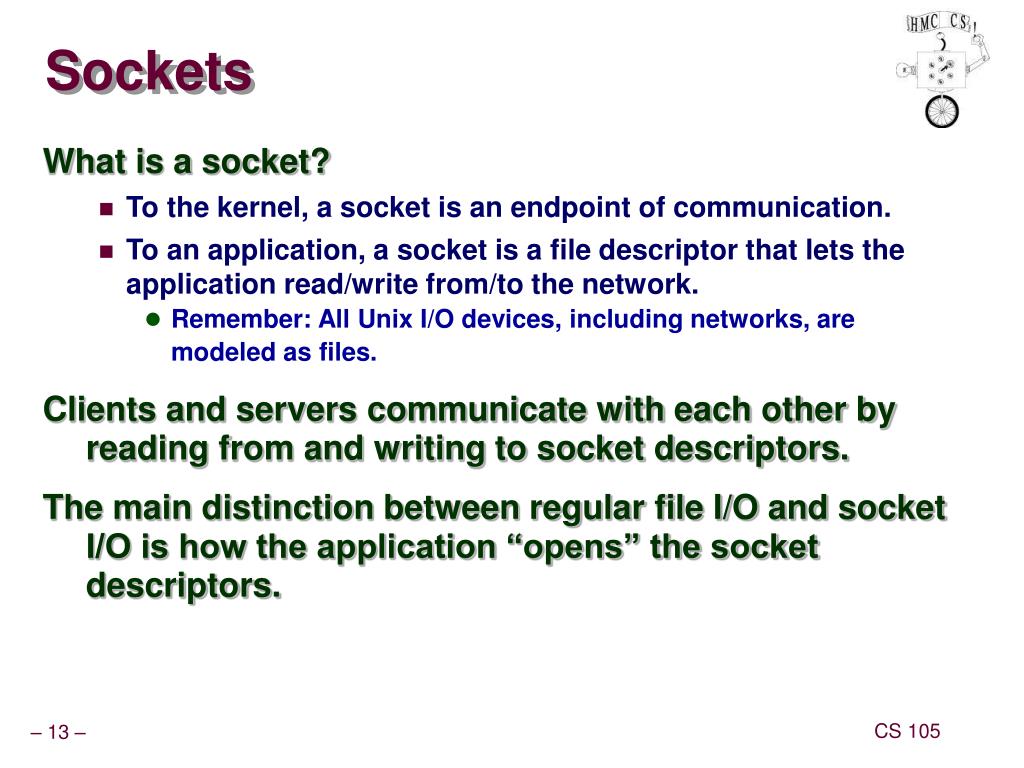 Sockets

HMC CS

What is a socket?

- To the kernel, a socket is an endpoint of communication.
- To an application, a socket is a file descriptor that lets the application read/write from/to the network.
  - Remember: All Unix I/O devices, including networks, are modeled as files.

Clients and servers communicate with each other by reading from and writing to socket descriptors.

The main distinction between regular file I/O and socket I/O is how the application “opens” the socket descriptors.

– 13 –

CS 105